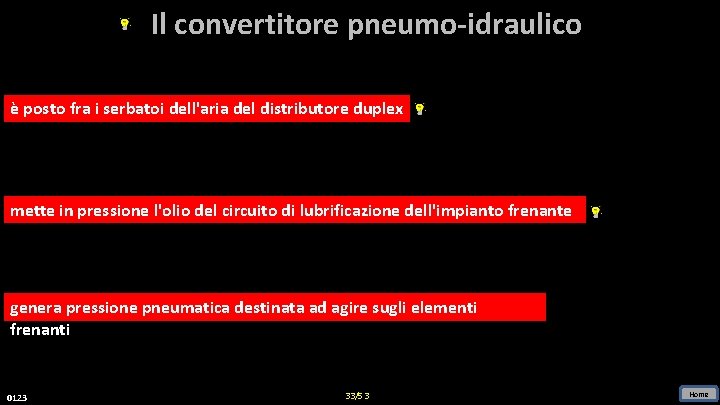 Il convertitore pneumo-idraulico

è posto fra i serbatoi dell'aria del distributore duplex

mette in pressione l'olio del circuito di lubrificazione dell'impianto frenante

genera pressione pneumatica destinata ad agire sugli elementi frenanti

0123

33/5 3

Home